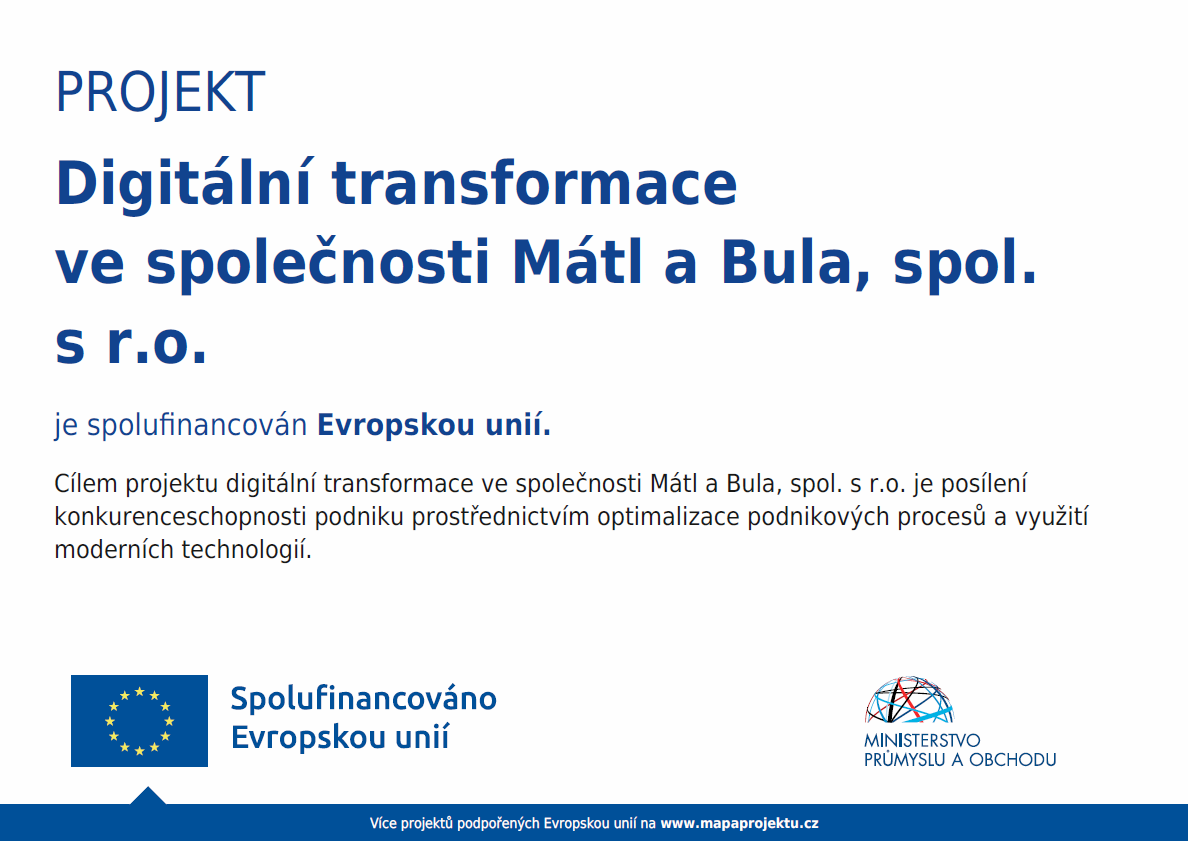 PROJEKT

Digitální transformace ve společnosti Mátl a Bula, spol. s r.o.

je spolufinancován Evropskou unií.

Cílem projektu digitální transformace ve společnosti Mátl a Bula, spol. s r.o. je posílení konkurenceschopnosti podniku prostřednictvím optimalizace podnikových procesů a využití moderních technologií.

Spolufinancováno Evropskou unií

MINISTERSTVO PRŮMYSLU A OBCHODU

Více projektů podpořených Evropskou unií na www.mapaprojektu.cz